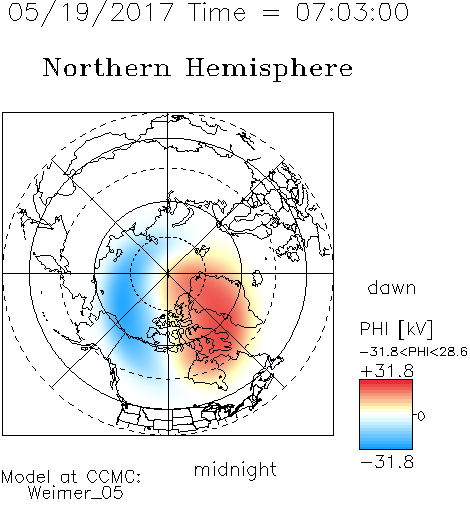 05/19/2017 Time = 07:03:00

Northern Hemisphere

dawn

PHI [kV]
−31.8<PHI<28.6
+31.8
0
−31.8

midnight

Model at CCMC:
Weimer_05